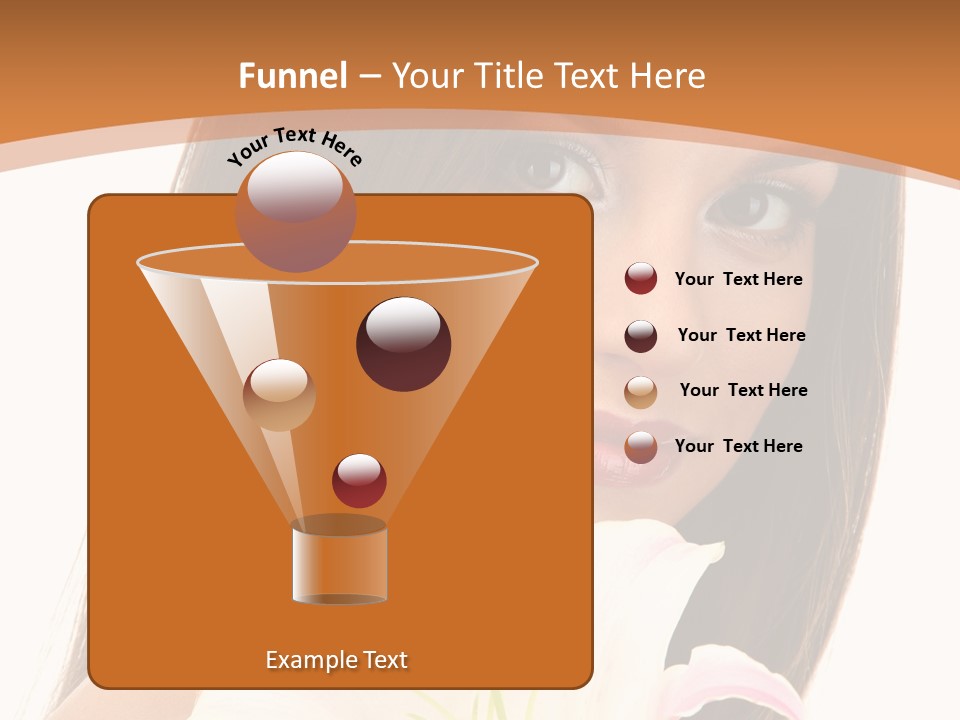 Funnel – Your Title Text Here

Your Text Here

Your Text Here

Your Text Here

Your Text Here

Your Text Here

Example Text